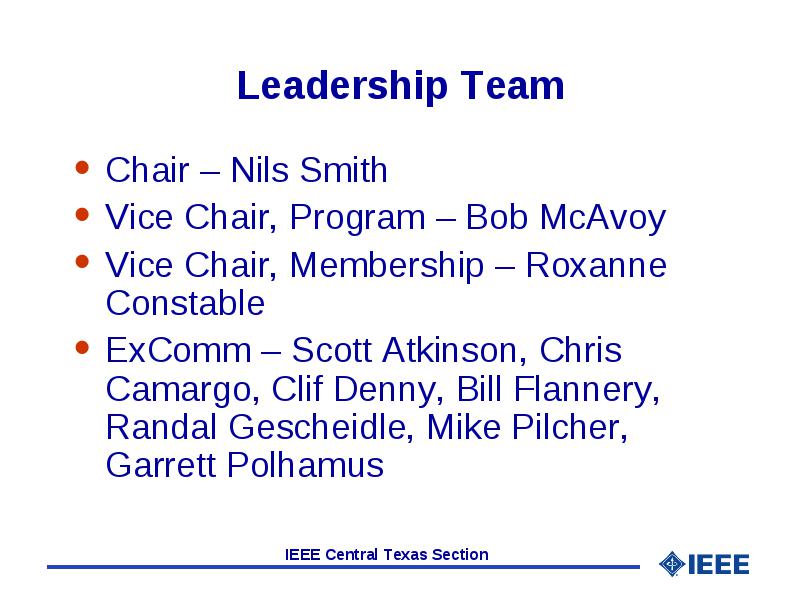 Leadership Team

• Chair – Nils Smith
• Vice Chair, Program – Bob McAvoy
• Vice Chair, Membership – Roxanne Constable
• ExComm – Scott Atkinson, Chris Camargo, Clif Denny, Bill Flannery, Randal Gescheidle, Mike Pilcher, Garrett Polhamus

IEEE Central Texas Section

IEEE